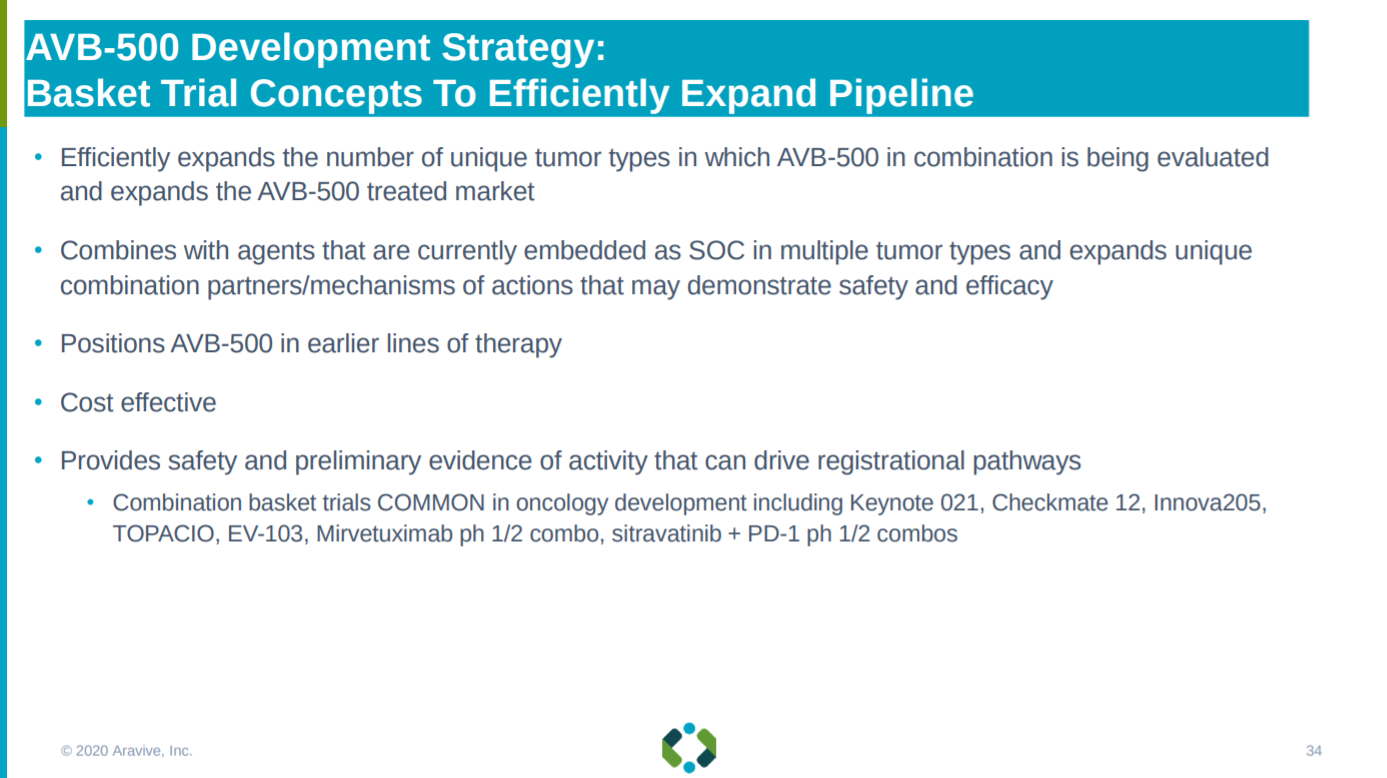 AVB-500 Development Strategy:
Basket Trial Concepts To Efficiently Expand Pipeline

• Efficiently expands the number of unique tumor types in which AVB-500 in combination is being evaluated and expands the AVB-500 treated market

• Combines with agents that are currently embedded as SOC in multiple tumor types and expands unique combination partners/mechanisms of actions that may demonstrate safety and efficacy

• Positions AVB-500 in earlier lines of therapy

• Cost effective

• Provides safety and preliminary evidence of activity that can drive registrational pathways
  • Combination basket trials COMMON in oncology development including Keynote 021, Checkmate 12, Innova205, TOPACIO, EV-103, Mirvetuximab ph 1/2 combo, sitravatinib + PD-1 ph 1/2 combos

© 2020 Aravive, Inc.

34